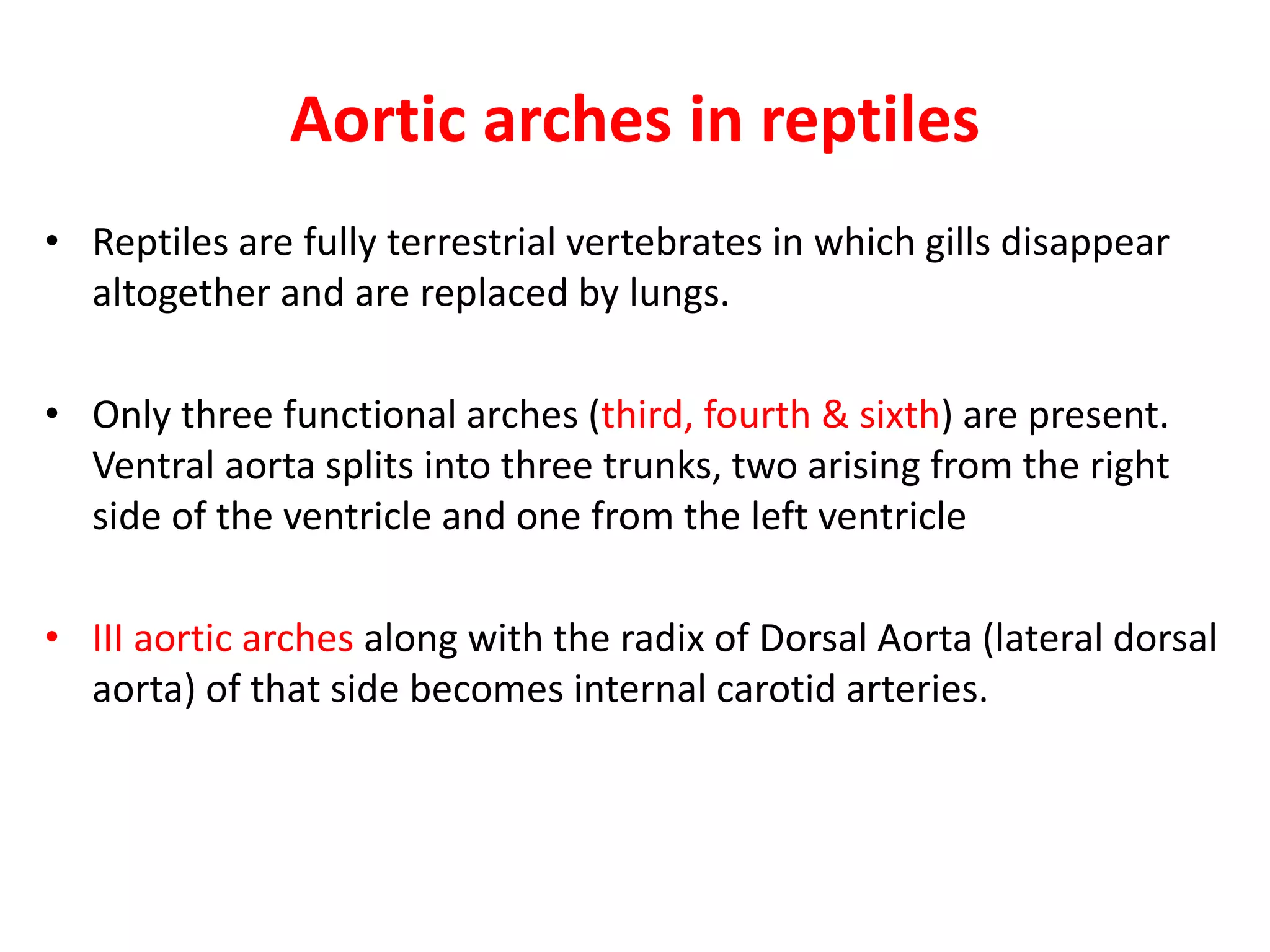 Aortic arches in reptiles

• Reptiles are fully terrestrial vertebrates in which gills disappear altogether and are replaced by lungs.

• Only three functional arches (third, fourth & sixth) are present. Ventral aorta splits into three trunks, two arising from the right side of the ventricle and one from the left ventricle

• III aortic arches along with the radix of Dorsal Aorta (lateral dorsal aorta) of that side becomes internal carotid arteries.